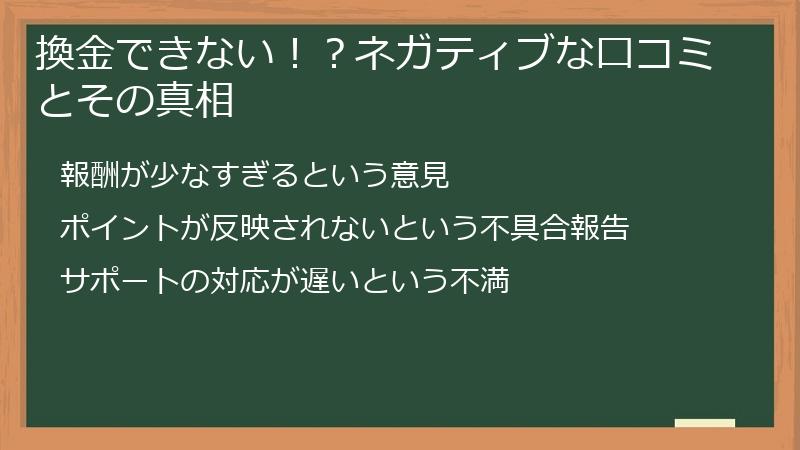 換金できない！？ネガティブな口コミとその真相

報酬が少なすぎるという意見

ポイントが反映されないという不具合報告

サポートの対応が遅いという不満